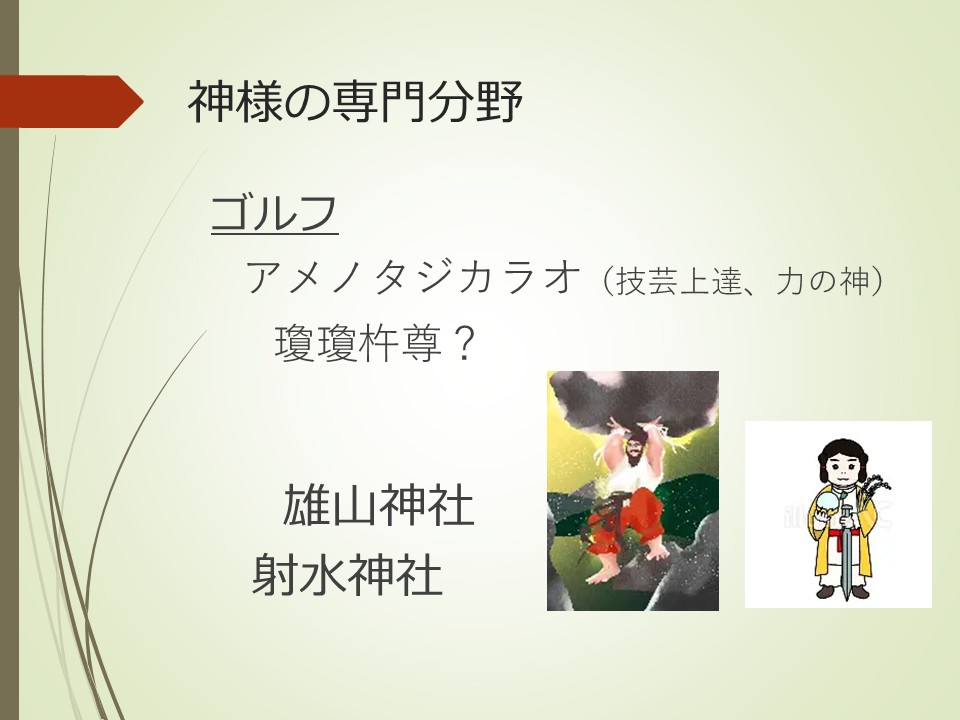 神様の専門分野

ゴルフ

アメノタジカラオ（技芸上達、力の神）

瓊瓊杵尊？

雄山神社
射水神社